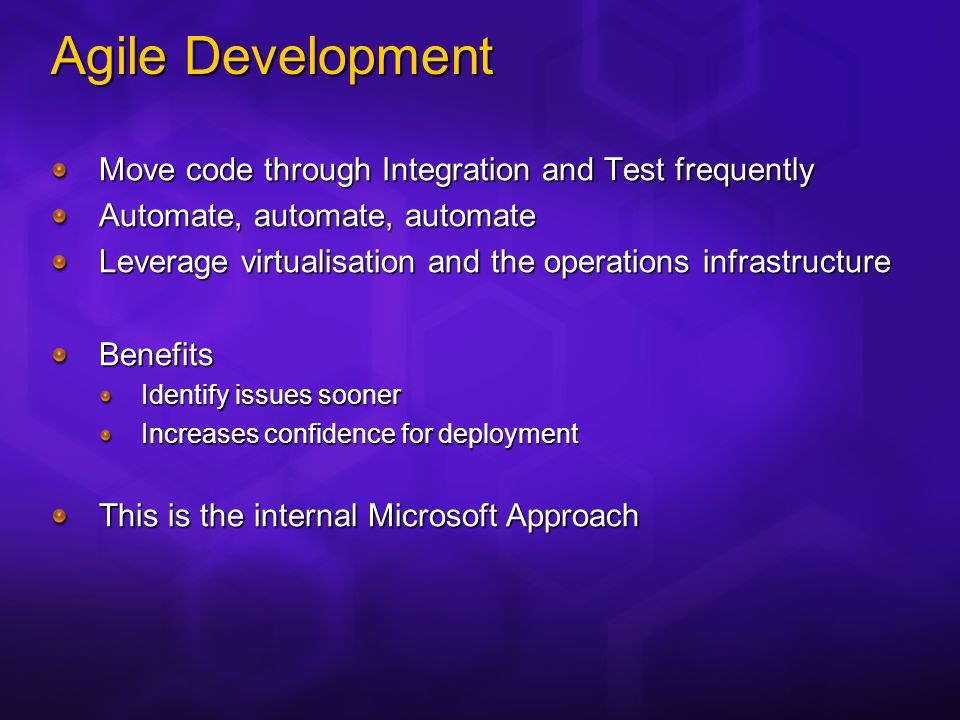 Agile Development

Move code through Integration and Test frequently
Automate, automate, automate
Leverage virtualisation and the operations infrastructure

Benefits
Identify issues sooner
Increases confidence for deployment

This is the internal Microsoft Approach